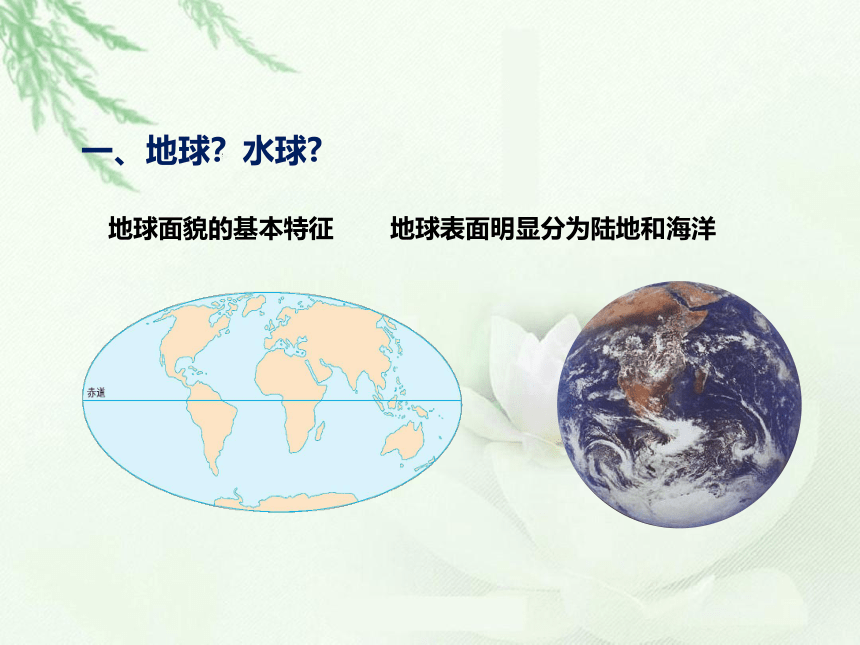 一、地球？水球？

地球面貌的基本特征

地球表面明显分为陆地和海洋

赤道